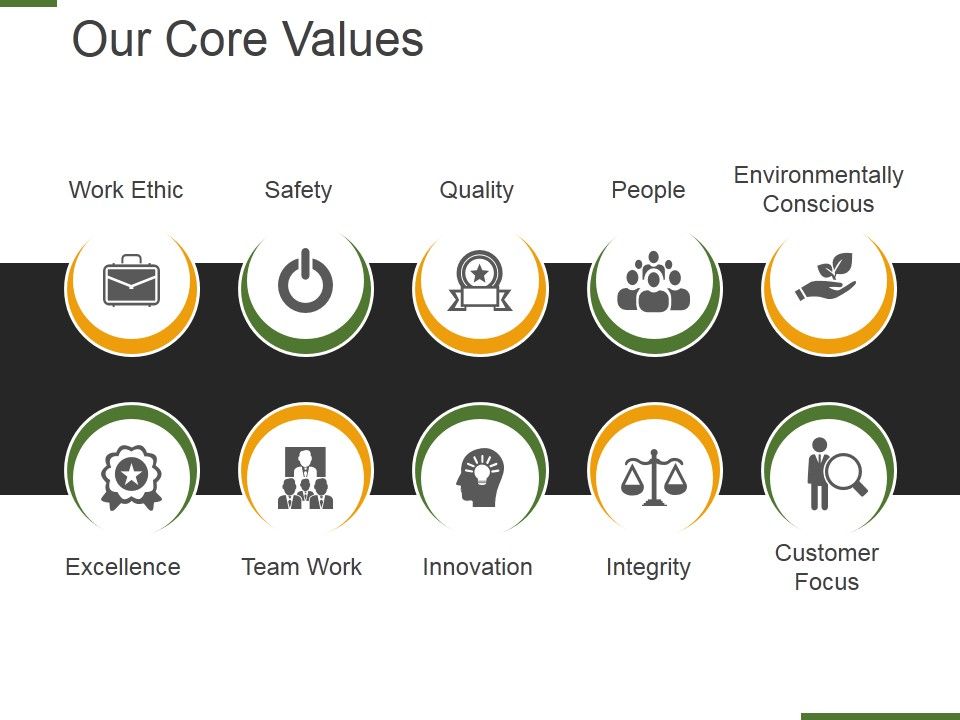 Our Core Values

Work Ethic

Safety

Quality

People

Environmentally Conscious

Excellence

Team Work

Innovation

Integrity

Customer Focus